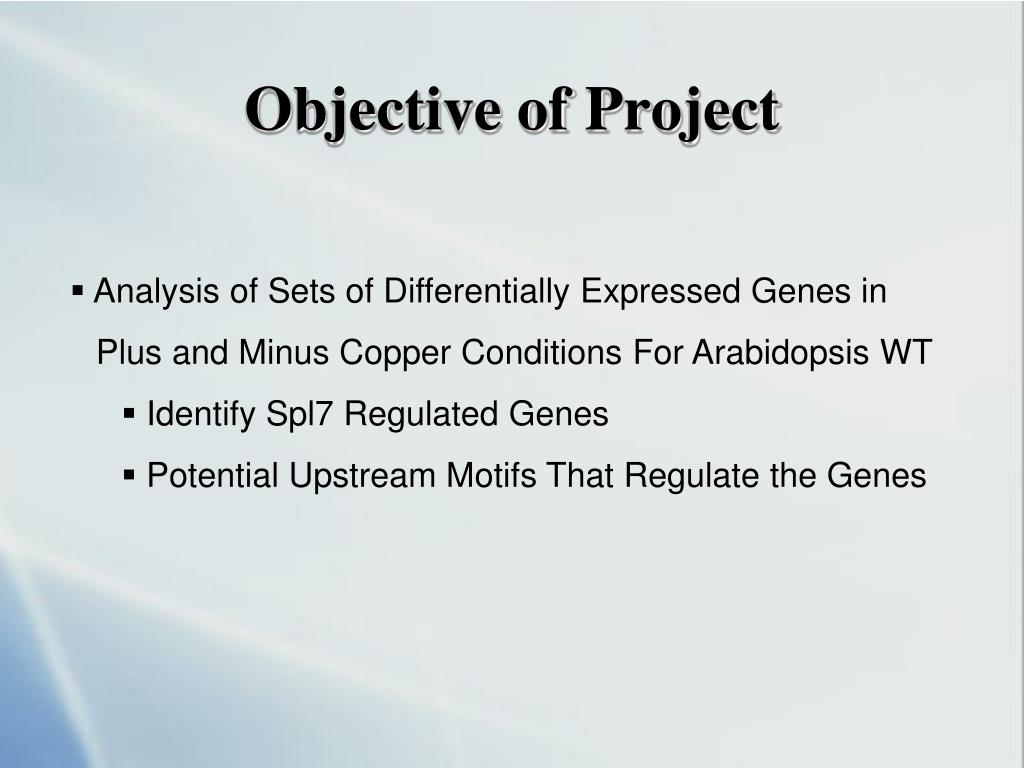 Objective of Project

▪ Analysis of Sets of Differentially Expressed Genes in Plus and Minus Copper Conditions For Arabidopsis WT

▪ Identify Spl7 Regulated Genes

▪ Potential Upstream Motifs That Regulate the Genes